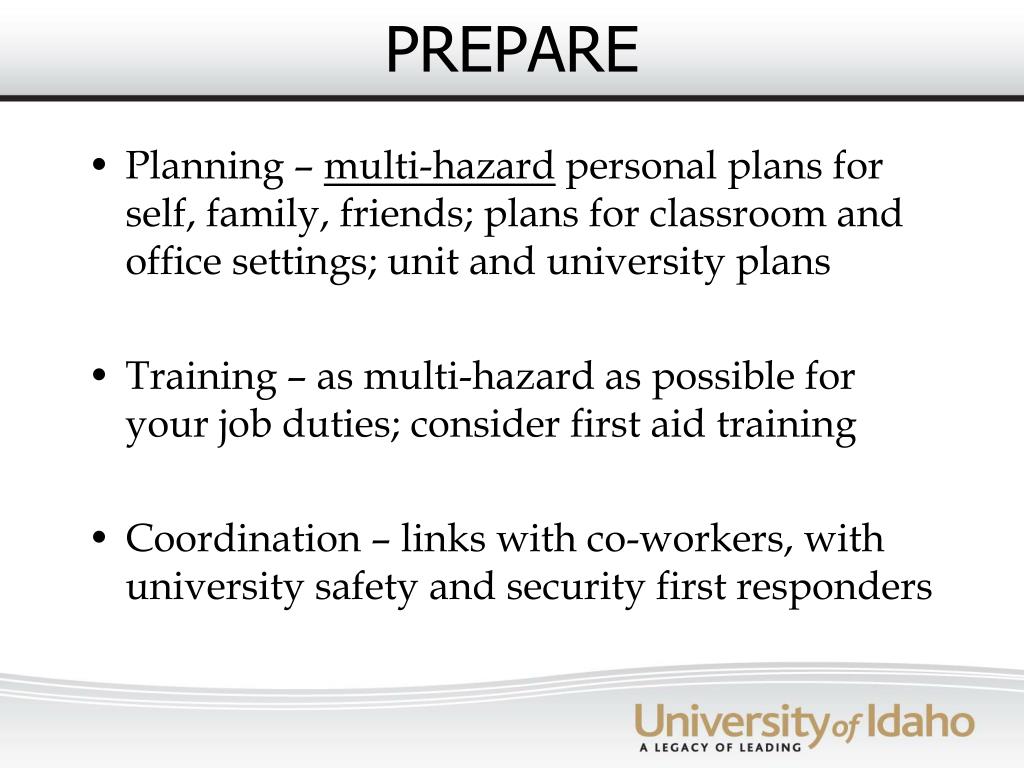 PREPARE

• Planning – multi-hazard personal plans for self, family, friends; plans for classroom and office settings; unit and university plans

• Training – as multi-hazard as possible for your job duties; consider first aid training

• Coordination – links with co-workers, with university safety and security first responders

University of Idaho
A LEGACY OF LEADING